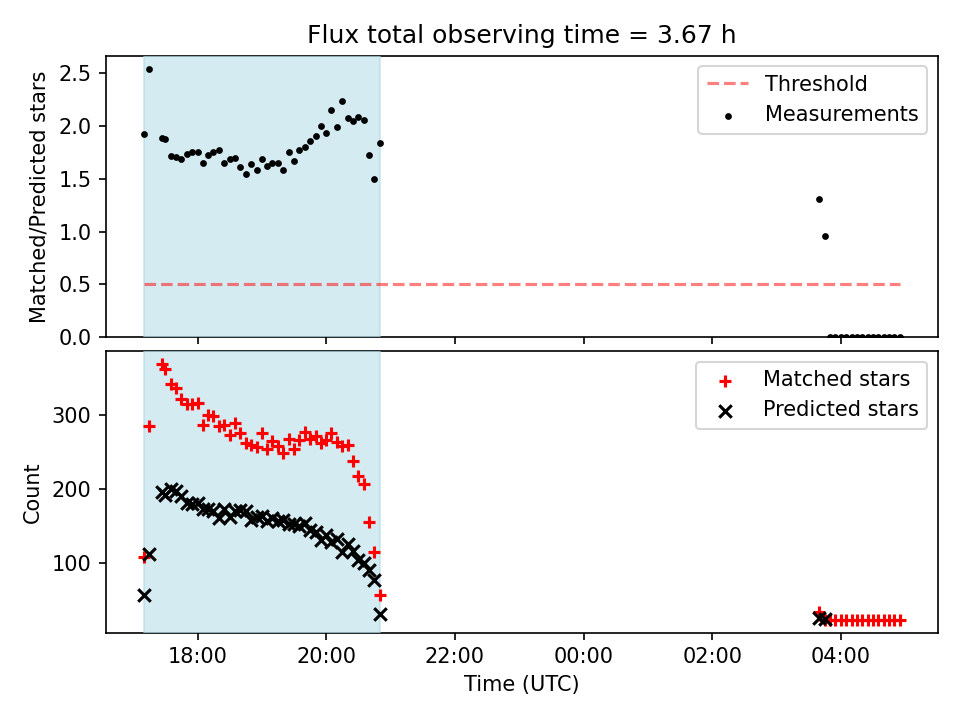 Flux total observing time = 3.67 h

Matched/Predicted stars

2.5
2.0
1.5
1.0
0.5
0.0

Threshold
Measurements

Count

300
200
100

Matched stars
Predicted stars

18:00
20:00
22:00
00:00
02:00
04:00

Time (UTC)